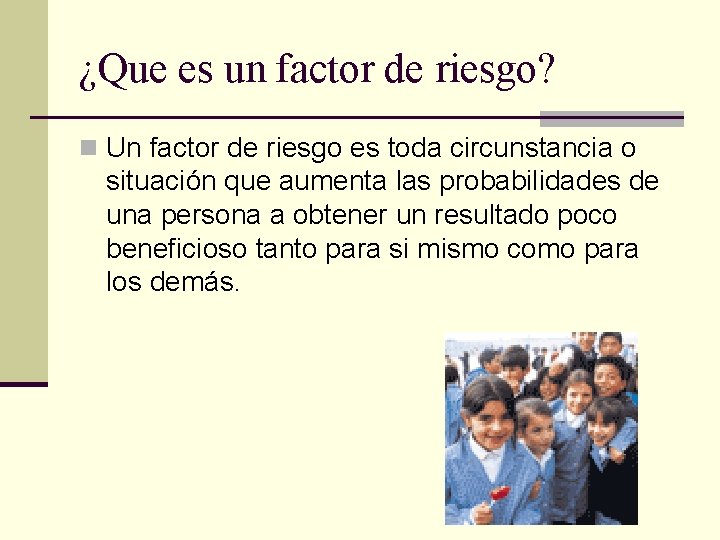 ¿Que es un factor de riesgo?

Un factor de riesgo es toda circunstancia o situación que aumenta las probabilidades de una persona a obtener un resultado poco beneficioso tanto para si mismo como para los demás.